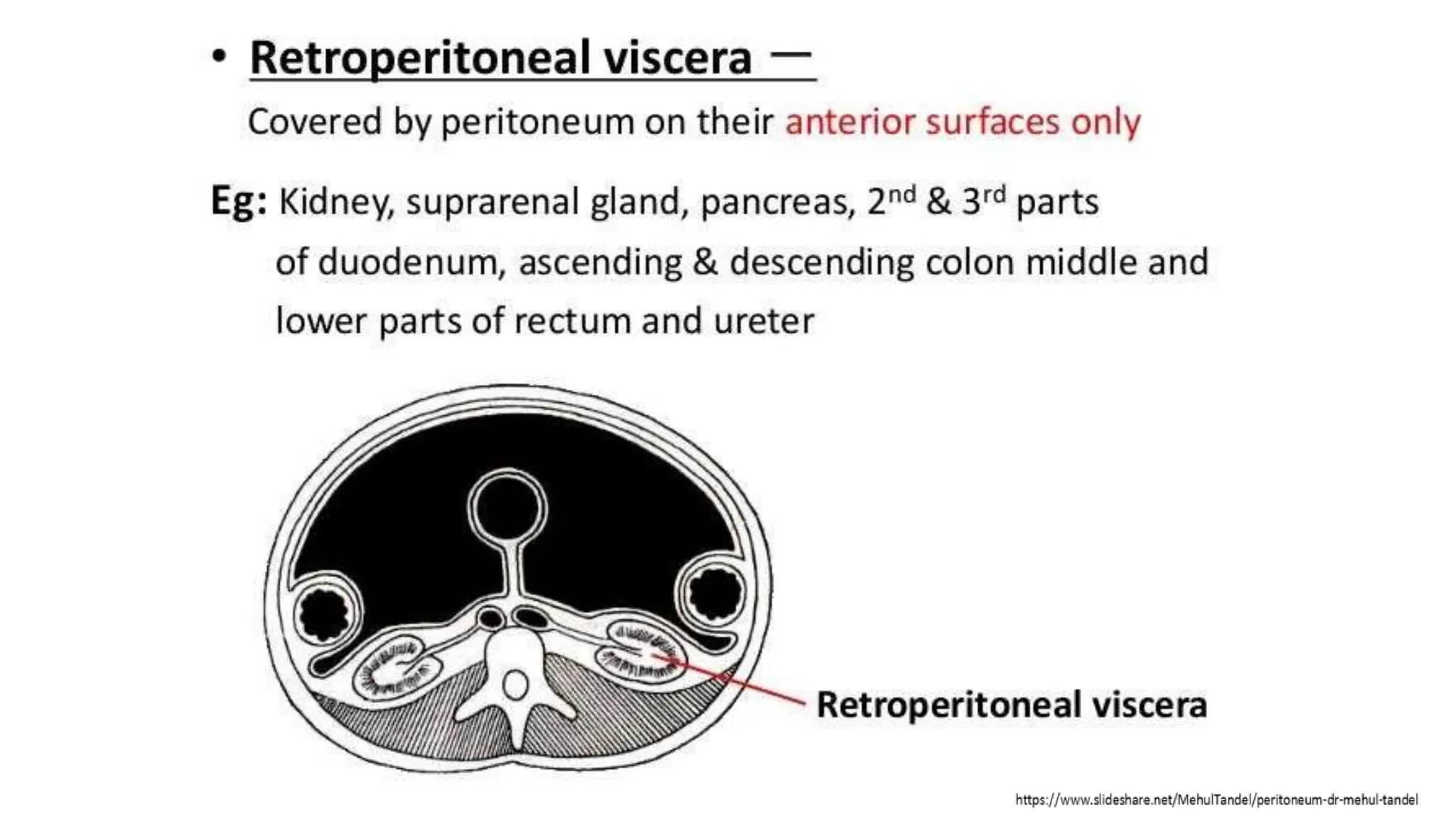 • Retroperitoneal viscera —

Covered by peritoneum on their anterior surfaces only

Eg: Kidney, suprarenal gland, pancreas, $2^{nd}$ & $3^{rd}$ parts of duodenum, ascending & descending colon middle and lower parts of rectum and ureter

Retroperitoneal viscera

https://www.slideshare.net/MehulTandel/peritoneum-dr-mehul-tandel